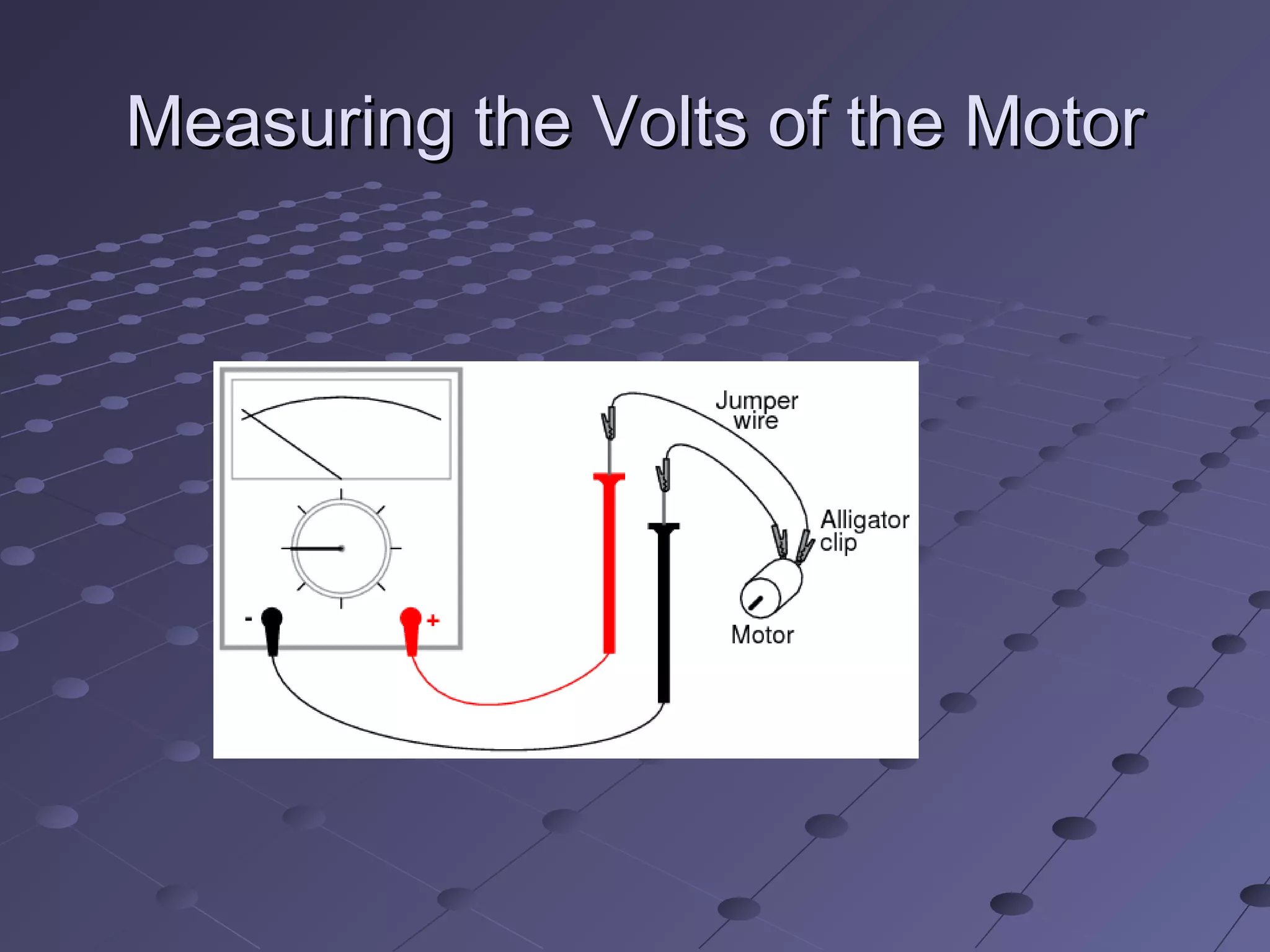 Measuring the Volts of the Motor

Jumper wire

Alligator clip

Motor

-

+